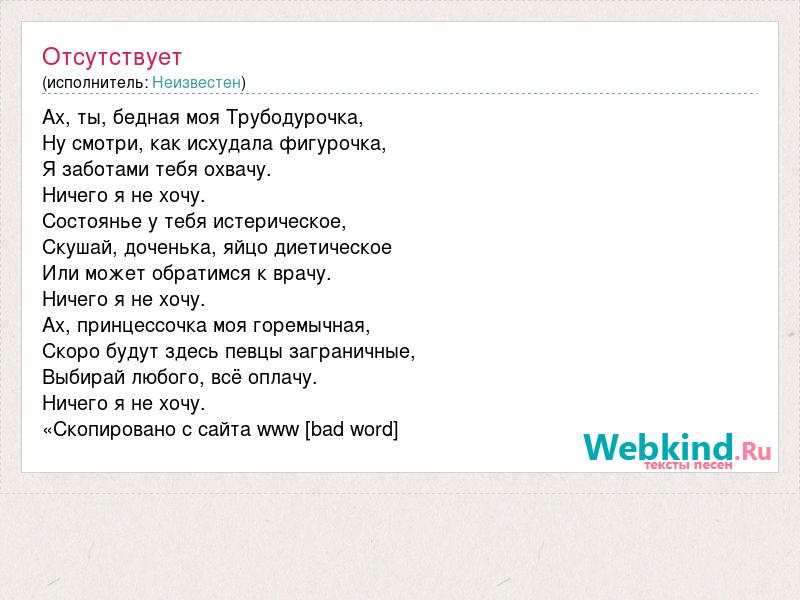 Отсутствует
(исполнитель: Неизвестен)

Ах, ты, бедная моя Трубодурочка,
Ну смотри, как исхудала фигурочка,
Я заботами тебя охвачу.
Ничего я не хочу.
Состоянье у тебя истерическое,
Скушай, доченька, яйцо диетическое
Или может обратимся к врачу.
Ничего я не хочу.
Ах, принцессочка моя горемычная,
Скоро будут здесь певцы заграничные,
Выбирай любого, всё оплачу.
Ничего я не хочу.
«Скопировано с сайта www [bad word]

Webkind.Ru
тексты песен